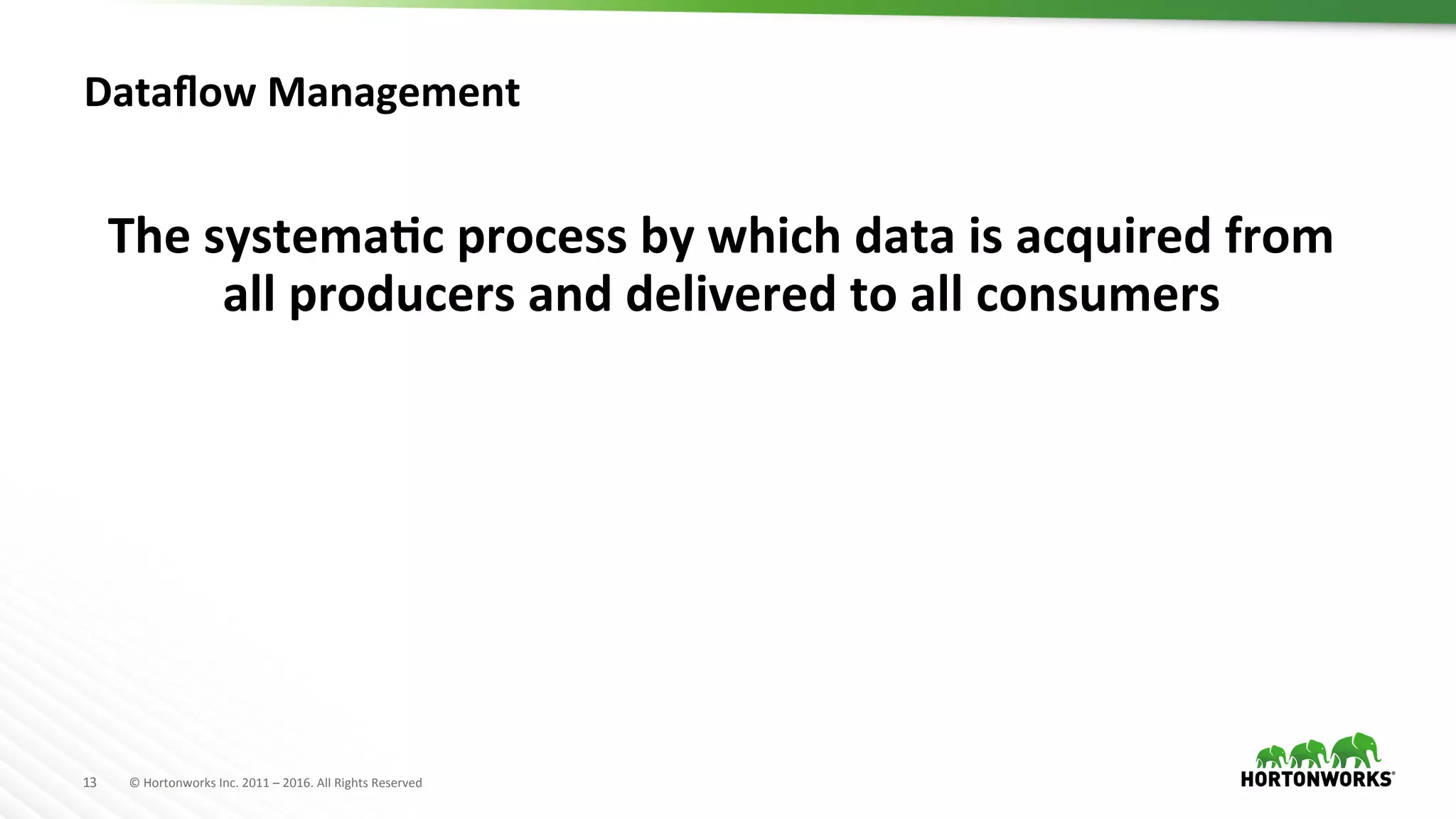 Dataflow Management

The systematic process by which data is acquired from all producers and delivered to all consumers

13 © Hortonworks Inc. 2011 – 2016. All Rights Reserved

HORTONWORKS®